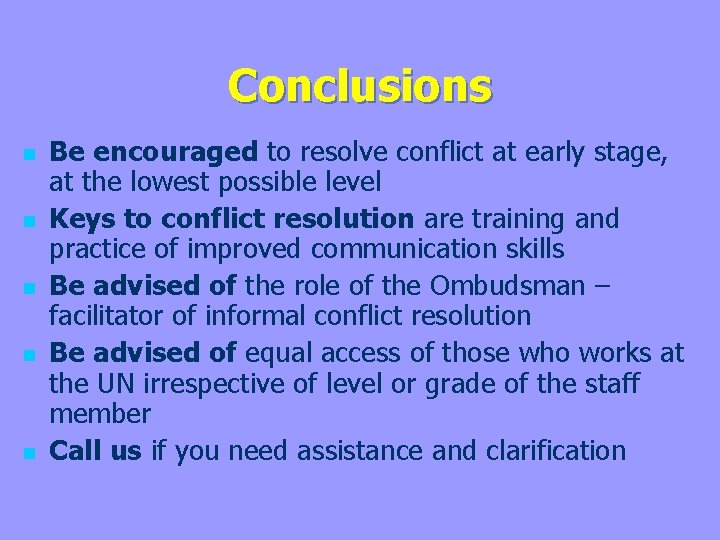 Conclusions

- Be encouraged to resolve conflict at early stage, at the lowest possible level
- Keys to conflict resolution are training and practice of improved communication skills
- Be advised of the role of the Ombudsman – facilitator of informal conflict resolution
- Be advised of equal access of those who works at the UN irrespective of level or grade of the staff member
- Call us if you need assistance and clarification